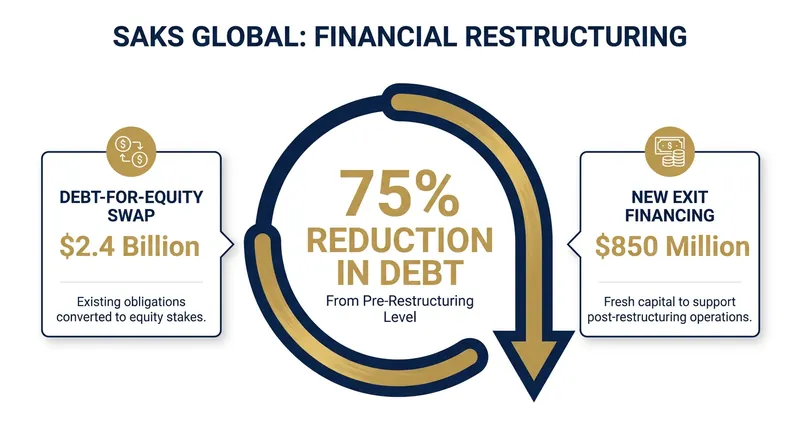 SAKS GLOBAL: FINANCIAL RESTRUCTURING

DEBT-FOR-EQUITY SWAP
$2.4 Billion
Existing obligations converted to equity stakes.

75%
REDUCTION IN DEBT
From Pre-Restructuring Level

NEW EXIT FINANCING
$850 Million
Fresh capital to support post-restructuring operations.